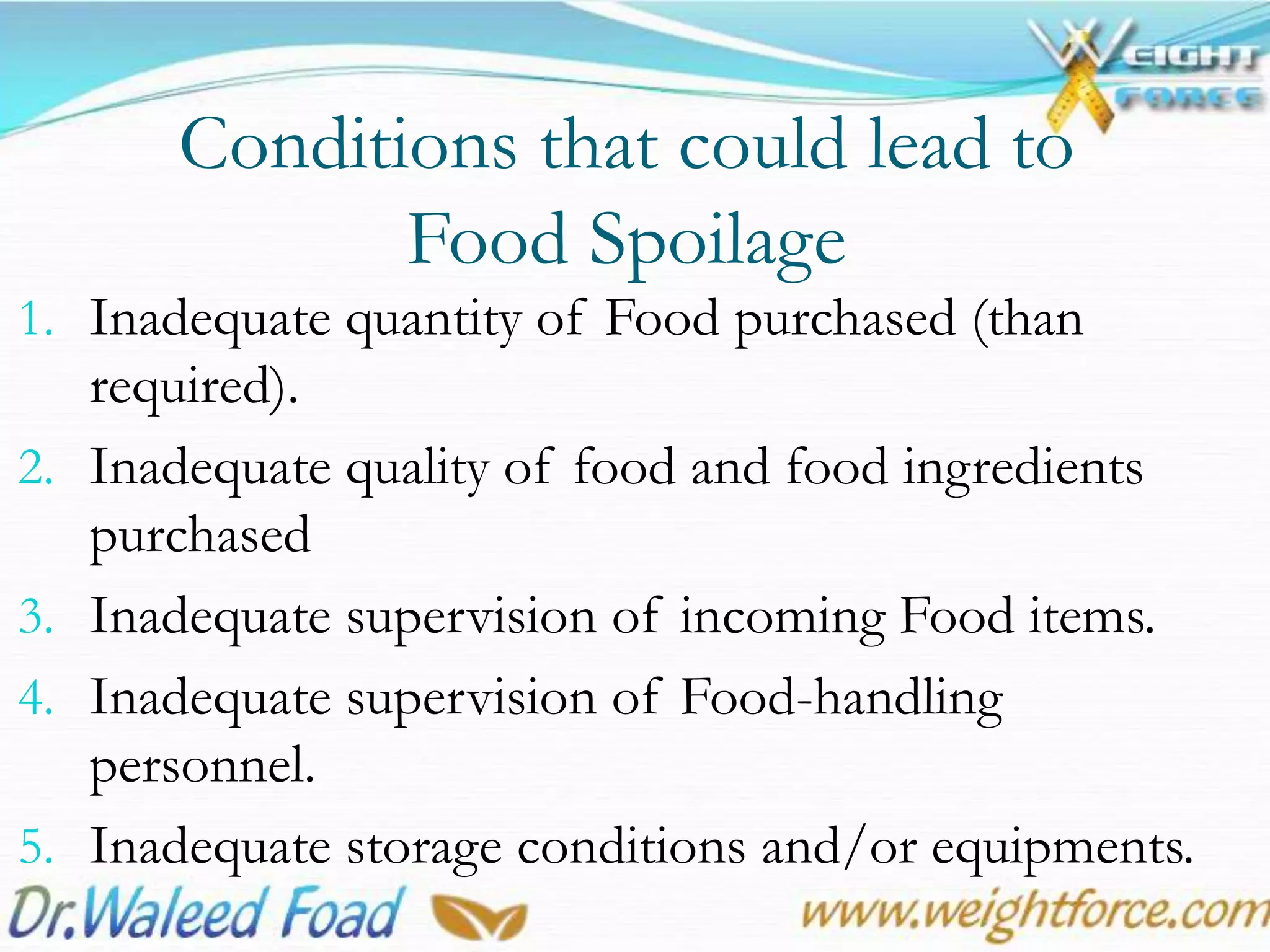 WEIGHT FORCE

Conditions that could lead to Food Spoilage

1. Inadequate quantity of Food purchased (than required).
2. Inadequate quality of food and food ingredients purchased
3. Inadequate supervision of incoming Food items.
4. Inadequate supervision of Food-handling personnel.
5. Inadequate storage conditions and/or equipments.

Dr.Waleed Foad

www.weightforce.com